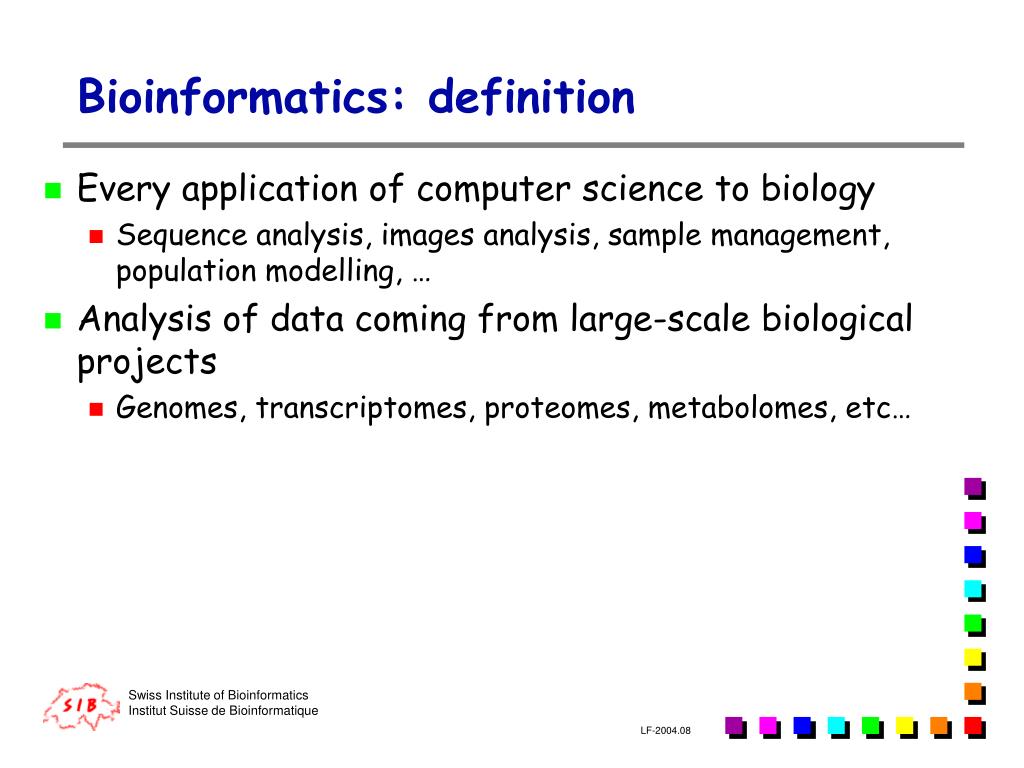 Bioinformatics: definition

Every application of computer science to biology

Sequence analysis, images analysis, sample management, population modelling, …

Analysis of data coming from large-scale biological projects

Genomes, transcriptomes, proteomes, metabolomes, etc…

SIB

Swiss Institute of Bioinformatics
Institut Suisse de Bioinformatique

LF-2004.08